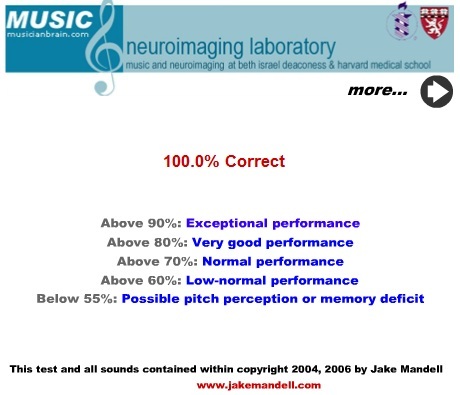 MUSIC
musicianbrain.com

neuroimaging laboratory
music and neuroimaging at beth israel deaconess & harvard medical school

more...

100.0% Correct

Above 90%: Exceptional performance
Above 80%: Very good performance
Above 70%: Normal performance
Above 60%: Low-normal performance
Below 55%: Possible pitch perception or memory deficit

This test and all sounds contained within copyright 2004, 2006 by Jake Mandell
www.jakemandell.com